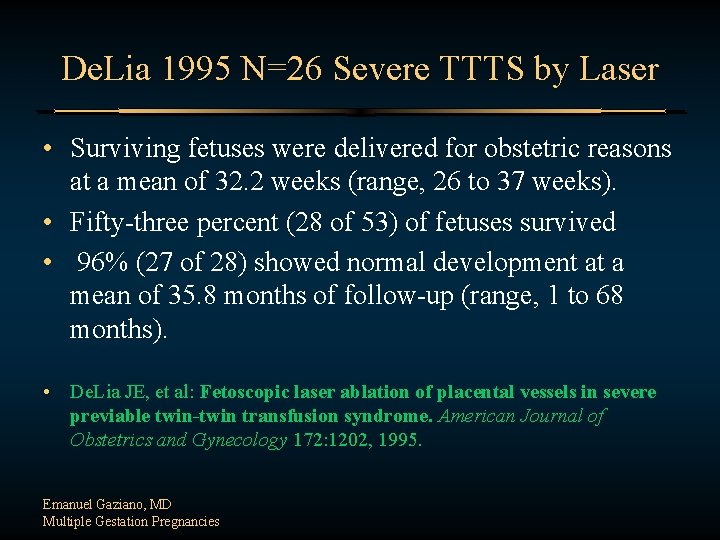 DeLia 1995 N=26 Severe TTTS by Laser

• Surviving fetuses were delivered for obstetric reasons at a mean of 32.2 weeks (range, 26 to 37 weeks).
• Fifty-three percent (28 of 53) of fetuses survived
• 96% (27 of 28) showed normal development at a mean of 35.8 months of follow-up (range, 1 to 68 months).

• DeLia JE, et al: Fetoscopic laser ablation of placental vessels in severe previable twin-twin transfusion syndrome. American Journal of Obstetrics and Gynecology 172:1202, 1995.

Emanuel Gaziano, MD
Multiple Gestation Pregnancies